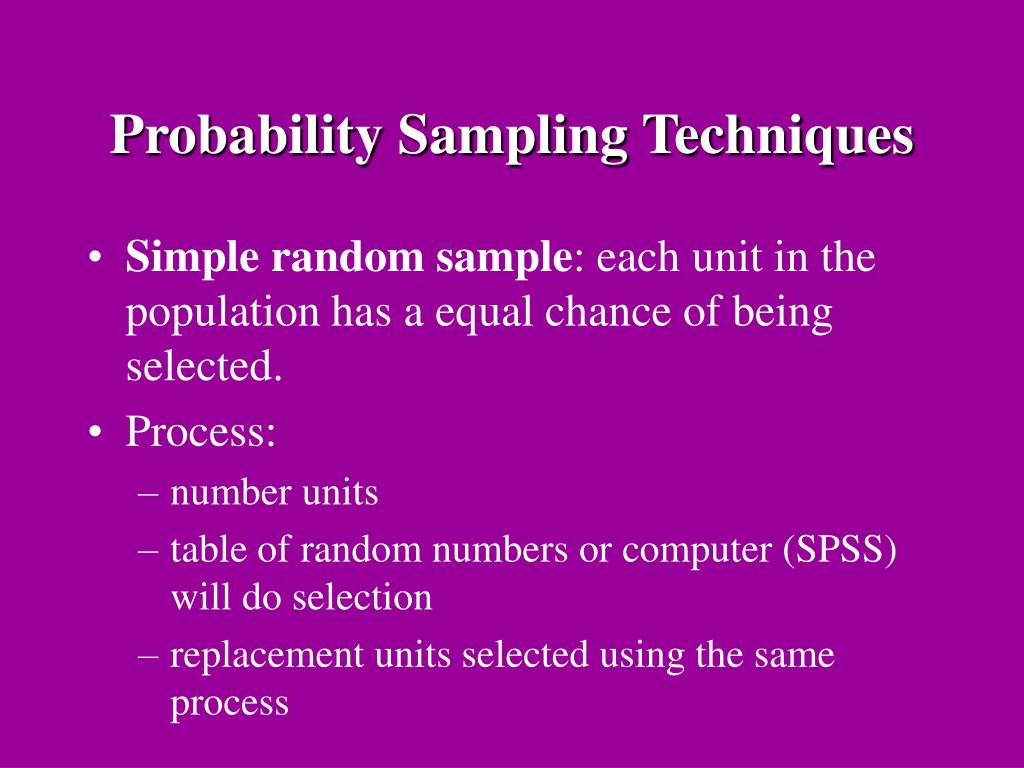 Probability Sampling Techniques

• Simple random sample: each unit in the population has a equal chance of being selected.
• Process:
– number units
– table of random numbers or computer (SPSS) will do selection
– replacement units selected using the same process